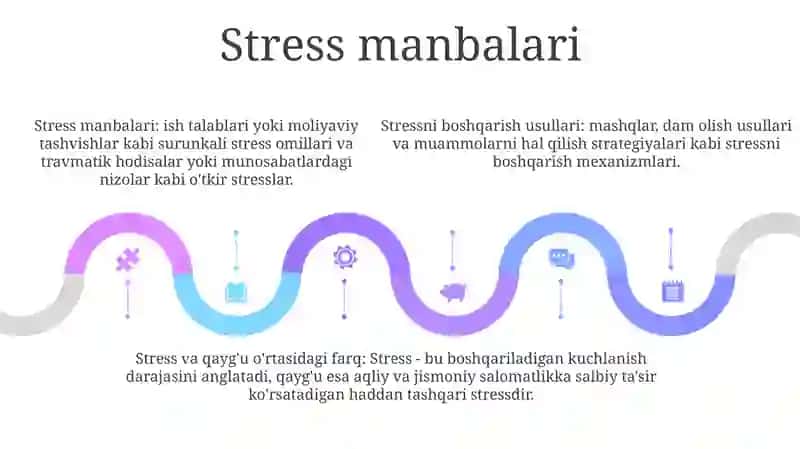 Stress manbalari

Stress manbalari: ish talablari yoki moliyaviy tashvishlar kabi surunkali stress omillari va travmatik hodisalar yoki munosabatlardagi nizolar kabi o'tkir stresslar.

Stressni boshqarish usullari: mashqlar, dam olish usullari va muammolarni hal qilish strategiyalari kabi stressni boshqarish mexanizmlari.

Stress va qayg'u o'rtasidagi farq: Stress - bu boshqariladigan kuchlanish darajasini anglatadi, qayg'u esa aqliy va jismoniy salomatlikka salbiy ta'sir ko'rsatadigan haddan tashqari stressdir.